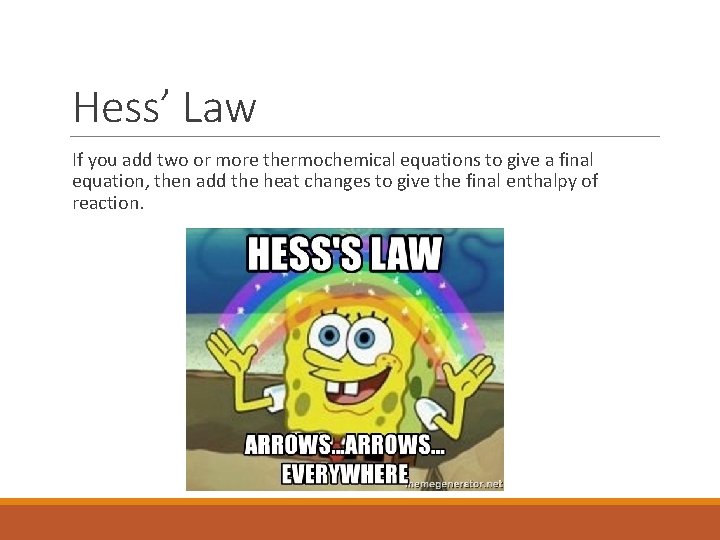 Hess' Law

If you add two or more thermochemical equations to give a final equation, then add the heat changes to give the final enthalpy of reaction.

HESS'S LAW

ARROWS...ARROWS... EVERYWHERE

memegenerator.net